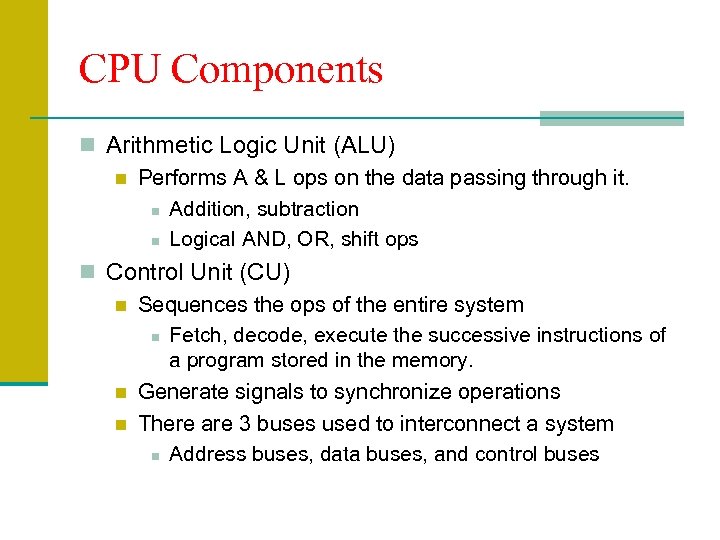 CPU Components

Arithmetic Logic Unit (ALU)

Performs A & L ops on the data passing through it.

Addition, subtraction

Logical AND, OR, shift ops

Control Unit (CU)

Sequences the ops of the entire system

Fetch, decode, execute the successive instructions of a program stored in the memory.

Generate signals to synchronize operations

There are 3 buses used to interconnect a system

Address buses, data buses, and control buses